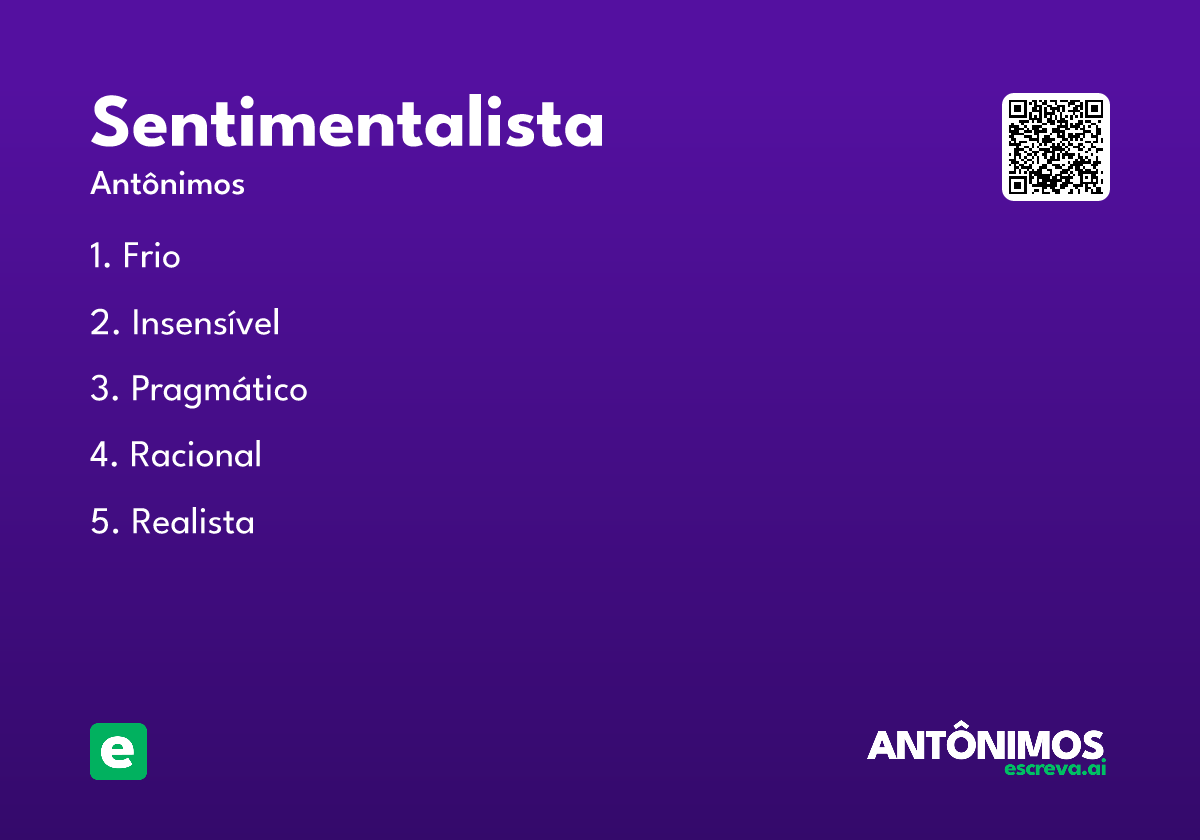 Sentimentalista

Antônimos

1. Frio

2. Insensível

3. Pragmático

4. Racional

5. Realista

e

ANTÔNIMOS
escreva.ai